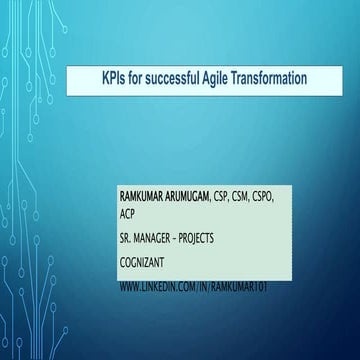 KPIs for successful Agile Transformation

RAMKUMAR ARUMUGAM, CSP, CSM, CSPO, ACP

SR. MANAGER – PROJECTS

COGNIZANT

WWW.LINKEDIN.COM/IN/RAMKUMAR101